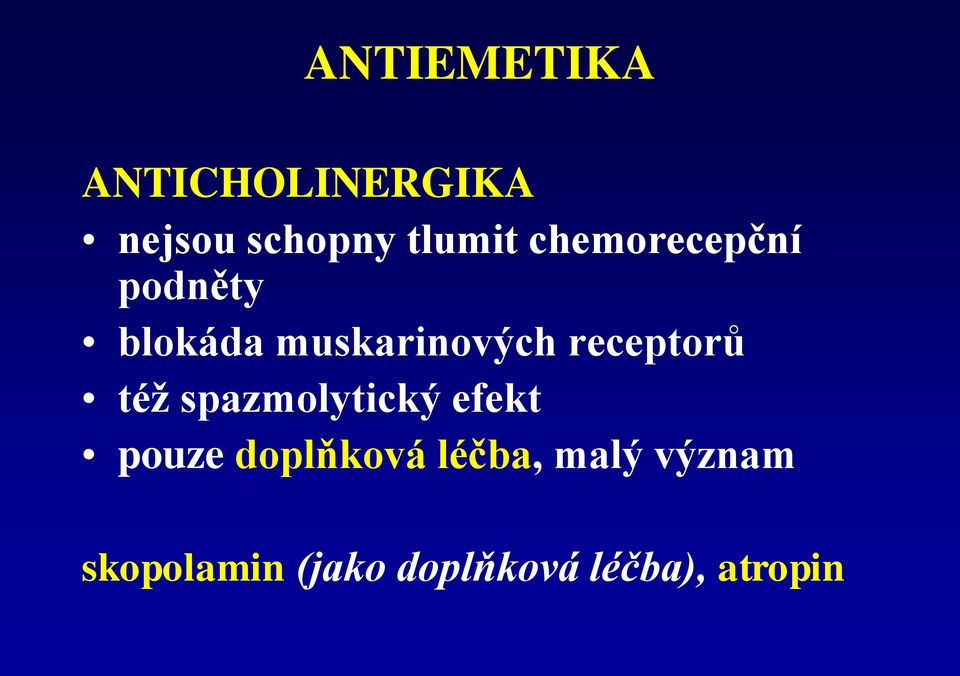 ANTIEMETIKA

ANTICHOLINERGIKA
• nejsou schopny tlumit chemorecepční podněty
• blokáda muskarinových receptorů
• též spazmolytický efekt
• pouze doplňková léčba, malý význam

skopolamin (jako doplňková léčba), atropin